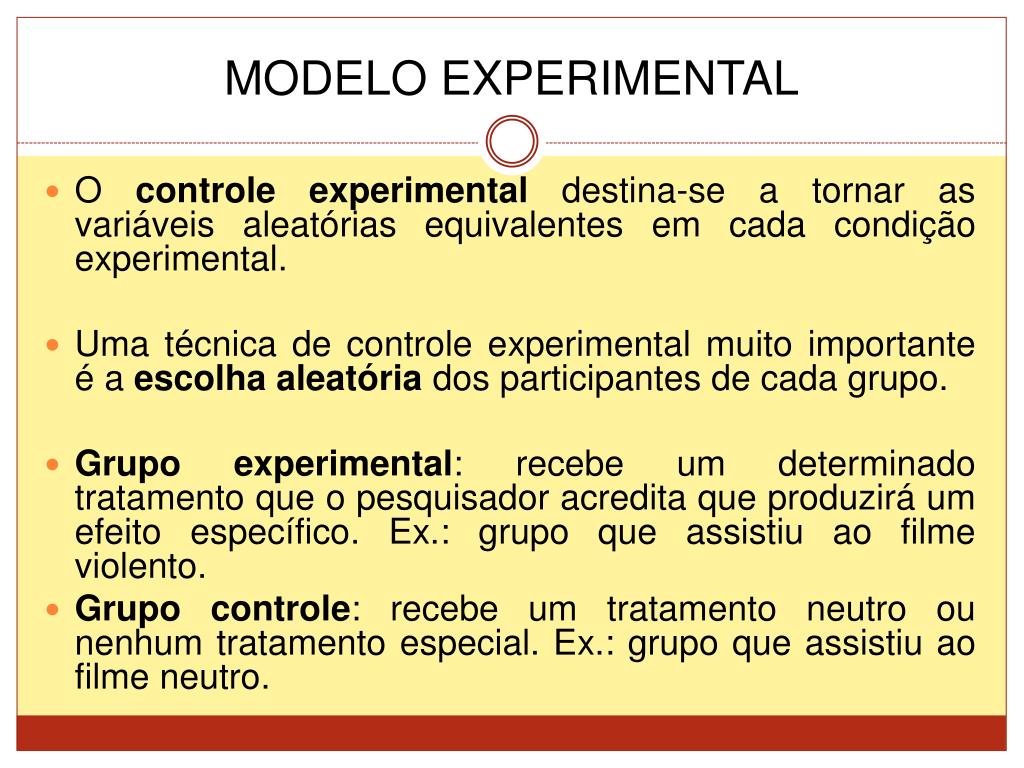 MODELO EXPERIMENTAL

O controle experimental destina-se a tornar as variáveis aleatórias equivalentes em cada condição experimental.

Uma técnica de controle experimental muito importante é a escolha aleatória dos participantes de cada grupo.

Grupo experimental: recebe um determinado tratamento que o pesquisador acredita que produzirá um efeito específico. Ex.: grupo que assistiu ao filme violento.

Grupo controle: recebe um tratamento neutro ou nenhum tratamento especial. Ex.: grupo que assistiu ao filme neutro.